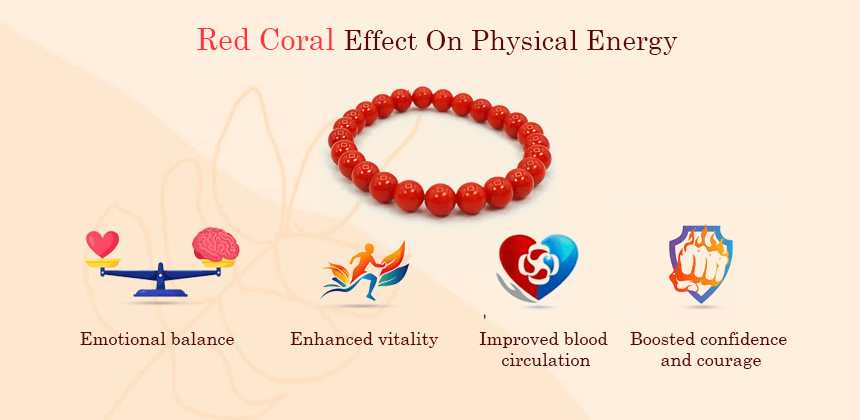 Red Coral Effect On Physical Energy

Emotional balance

Enhanced vitality

Improved blood circulation

Boosted confidence and courage